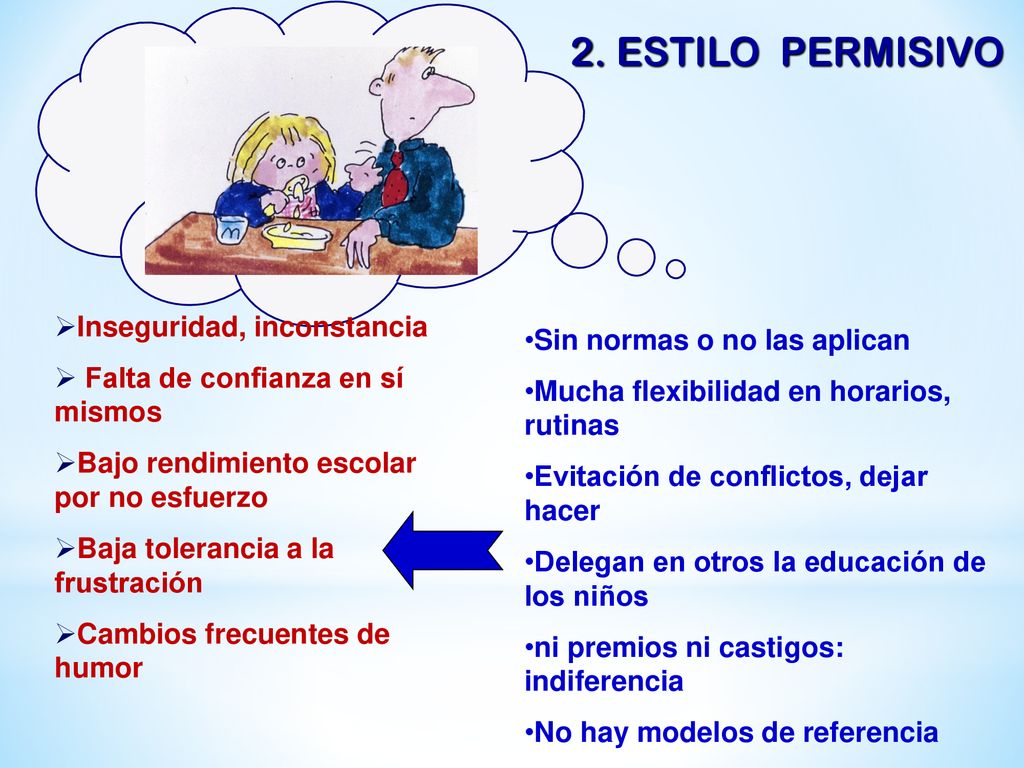 2. ESTILO PERMISIVO

➢Inseguridad, inconstancia

➢ Falta de confianza en sí mismos

➢Bajo rendimiento escolar por no esfuerzo

➢Baja tolerancia a la frustración

➢Cambios frecuentes de humor

•Sin normas o no las aplican

•Mucha flexibilidad en horarios, rutinas

•Evitación de conflictos, dejar hacer

•Delegan en otros la educación de los niños

•ni premios ni castigos: indiferencia

•No hay modelos de referencia